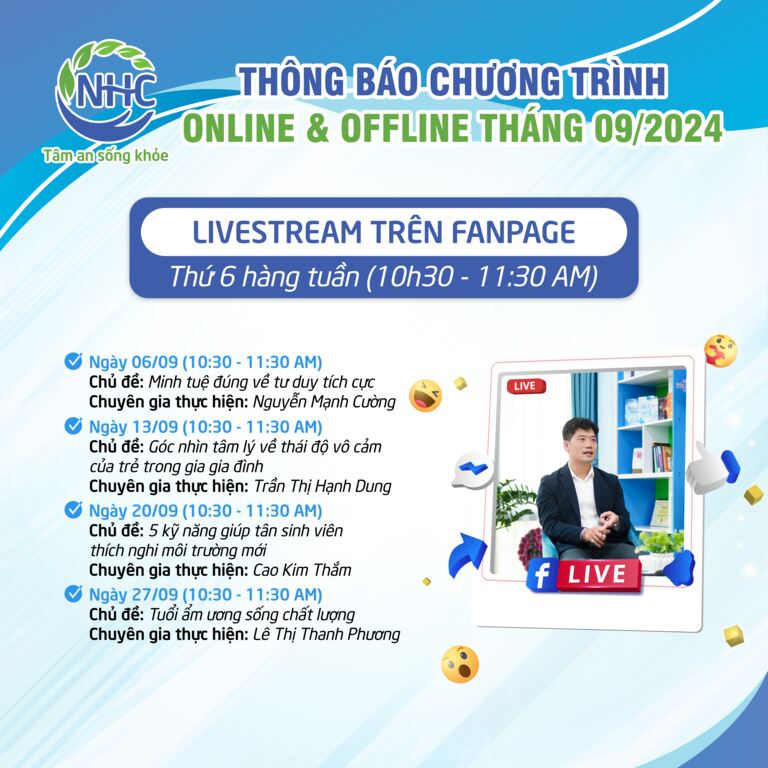 NHC
Tâm an sống khỏe

THÔNG BÁO CHƯƠNG TRÌNH
ONLINE & OFFLINE THÁNG 09/2024

LIVESTREAM TRÊN FANPAGE
Thứ 6 hàng tuần (10h30 - 11:30 AM)

Ngày 06/09 (10:30 - 11:30 AM)
Chủ đề: Minh tuệ đúng về tư duy tích cực
Chuyên gia thực hiện: Nguyễn Mạnh Cường

Ngày 13/09 (10:30 - 11:30 AM)
Chủ đề: Góc nhìn tâm lý về thái độ vô cảm của trẻ trong gia gia đình
Chuyên gia thực hiện: Trần Thị Hạnh Dung

Ngày 20/09 (10:30 - 11:30 AM)
Chủ đề: 5 kỹ năng giúp tân sinh viên thích nghi môi trường mới
Chuyên gia thực hiện: Cao Kim Thắm

Ngày 27/09 (10:30 - 11:30 AM)
Chủ đề: Tuổi ẩm ương sống chất lượng
Chuyên gia thực hiện: Lê Thị Thanh Phương

LIVE

LIVE